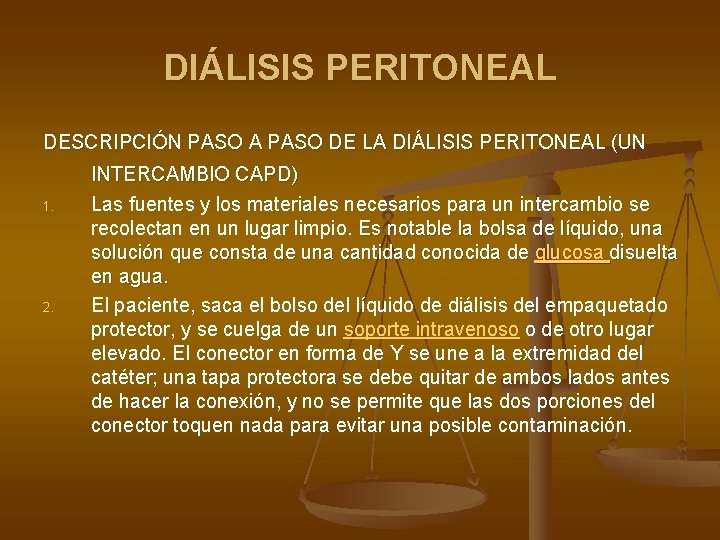 DIÁLISIS PERITONEAL

DESCRIPCIÓN PASO A PASO DE LA DIÁLISIS PERITONEAL (UN INTERCAMBIO CAPD)

1. Las fuentes y los materiales necesarios para un intercambio se recolectan en un lugar limpio. Es notable la bolsa de líquido, una solución que consta de una cantidad conocida de glucosa disuelta en agua.

2. El paciente, saca el bolso del líquido de diálisis del empaquetado protector, y se cuelga de un soporte intravenoso o de otro lugar elevado. El conector en forma de Y se une a la extremidad del catéter; una tapa protectora se debe quitar de ambos lados antes de hacer la conexión, y no se permite que las dos porciones del conector toquen nada para evitar una posible contaminación.